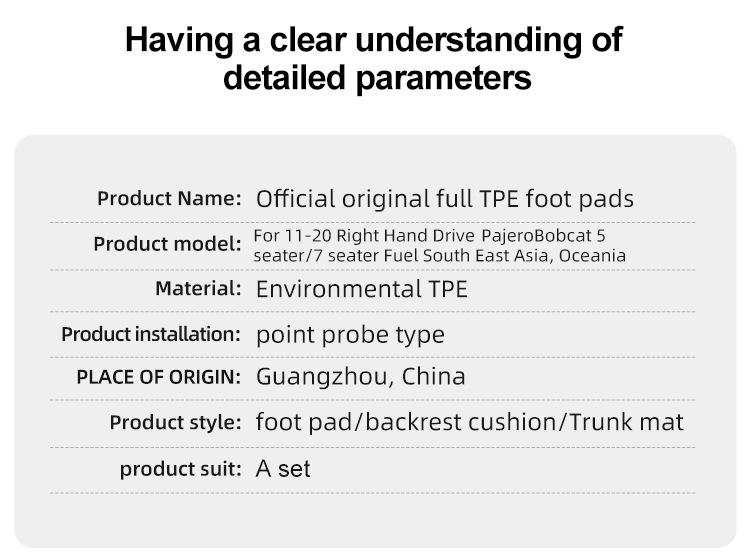 Having a clear understanding of detailed parameters

| | |
|---|---|
| Product Name: | Official original full TPE foot pads |
| Product model: | For 11-20 Right Hand Drive PajeroBobcat 5 seater/7 seater Fuel South East Asia, Oceania |
| Material: | Environmental TPE |
| Product installation: | point probe type |
| PLACE OF ORIGIN: | Guangzhou, China |
| Product style: | foot pad/backrest cushion/Trunk mat |
| product suit: | A set |